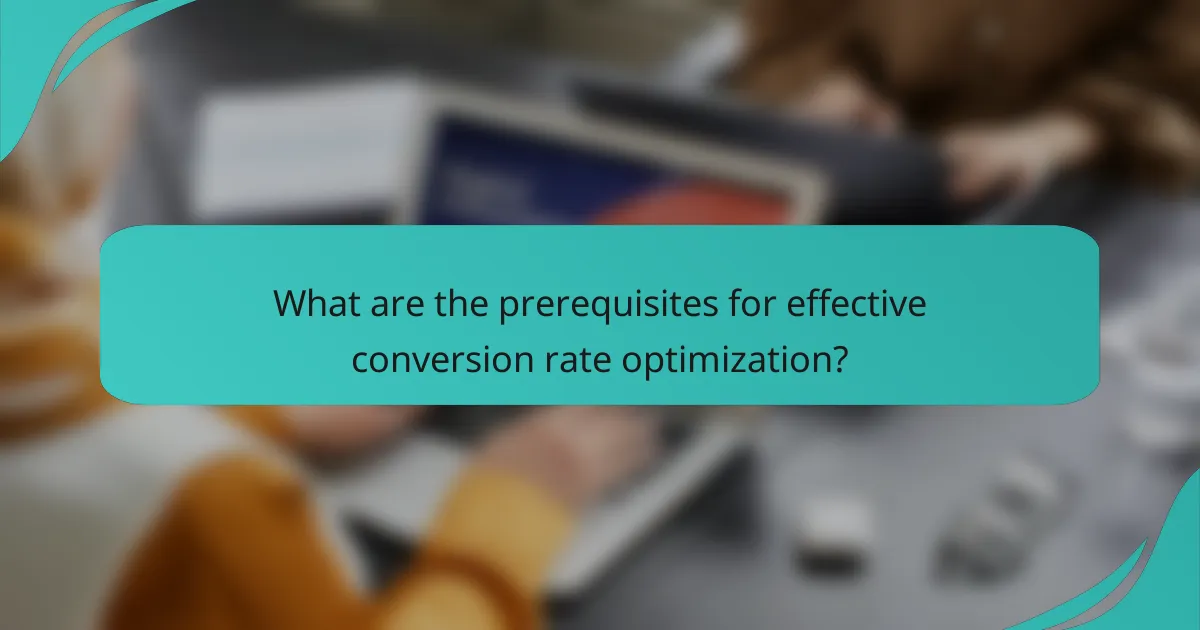 What are the prerequisites for effective conversion rate optimization?